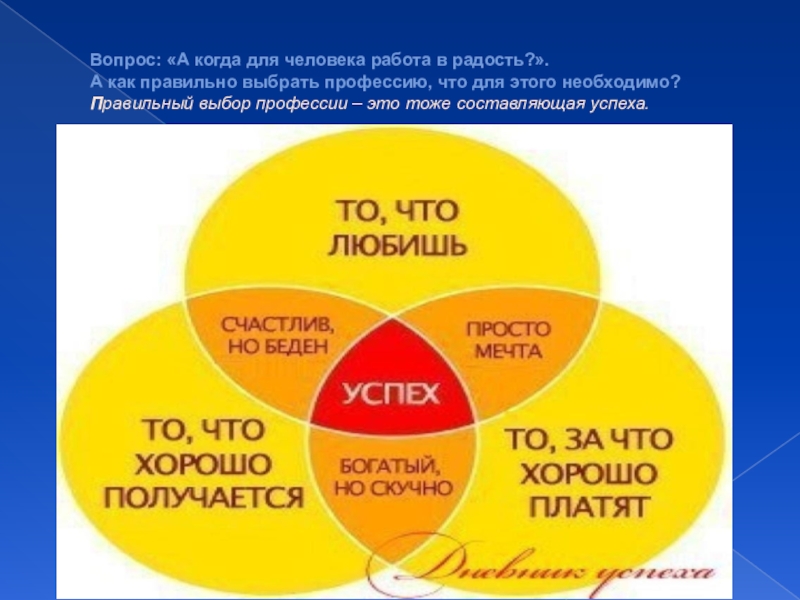 Вопрос: «А когда для человека работа в радость?».
А как правильно выбрать профессию, что для этого необходимо?
Правильный выбор профессии – это тоже составляющая успеха.

ТО, ЧТО ЛЮБИШЬ

СЧАСТЛИВ, НО БЕДЕН

ПРОСТО МЕЧТА

УСПЕХ

ТО, ЧТО ХОРОШО ПОЛУЧАЕТСЯ

БОГАТЫЙ, НО СКУЧНО

ТО, ЗА ЧТО ХОРОШО ПЛАТЯТ

Дневник успеха